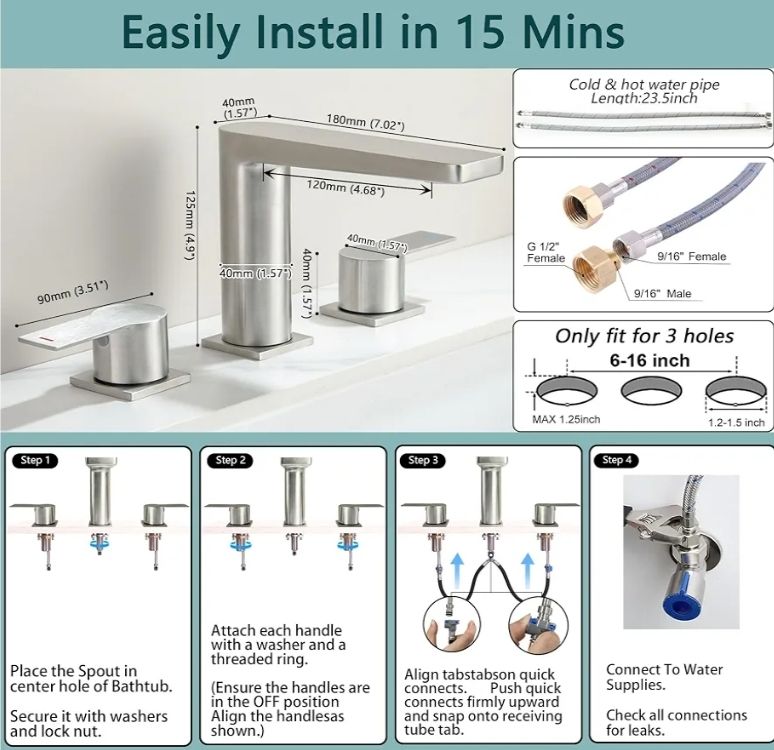 Easily Install in 15 Mins

40mm (1.57")
180mm (7.02")
120mm (4.68")
125mm (4.9")
40mm (1.57")
40mm (1.57")
40mm (1.57")
90mm (3.51")

Cold & hot water pipe
Length:23.5inch

G 1/2" Female
9/16" Female
9/16" Male

Only fit for 3 holes
6-16 inch
MAX 1.25inch
1.2-1.5 inch

Step 1
Place the Spout in center hole of Bathtub.

Secure it with washers and lock nut.

Step 2
Attach each handle with a washer and a threaded ring.

(Ensure the handles are in the OFF position Align the handlesas shown.)

Step 3
Align tabstabson quick connects. Push quick connects firmly upward and snap onto receiving tube tab.

Step 4
Connect To Water Supplies.

Check all connections for leaks.